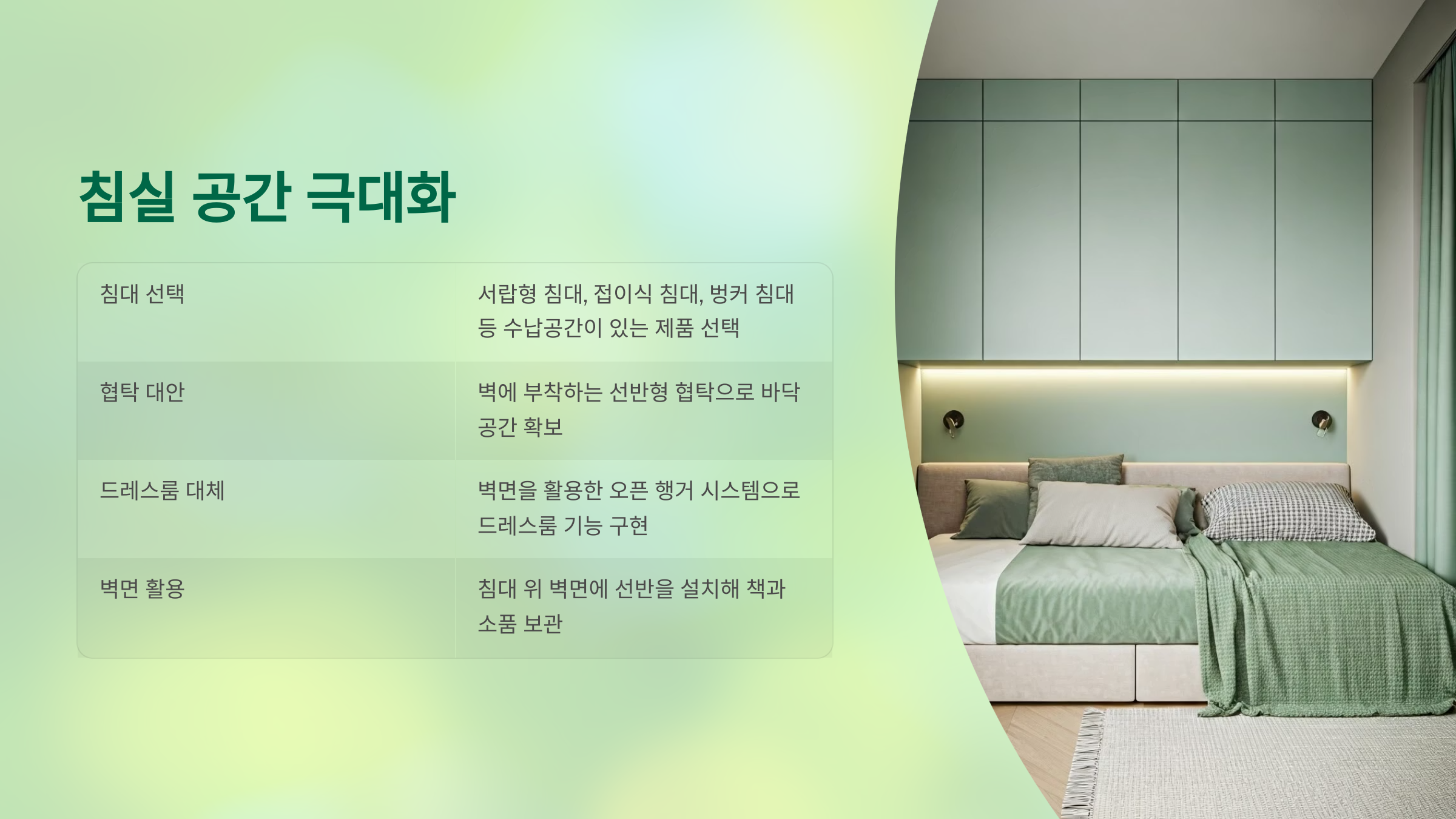 침실 공간 극대화

| 침대 선택 | 서랍형 침대, 접이식 침대, 벙커 침대 등 수납공간이 있는 제품 선택 |
|---|---|
| 협탁 대안 | 벽에 부착하는 선반형 협탁으로 바닥 공간 확보 |
| 드레스룸 대체 | 벽면을 활용한 오픈 행거 시스템으로 드레스룸 기능 구현 |
| 벽면 활용 | 침대 위 벽면에 선반을 설치해 책과 소품 보관 |